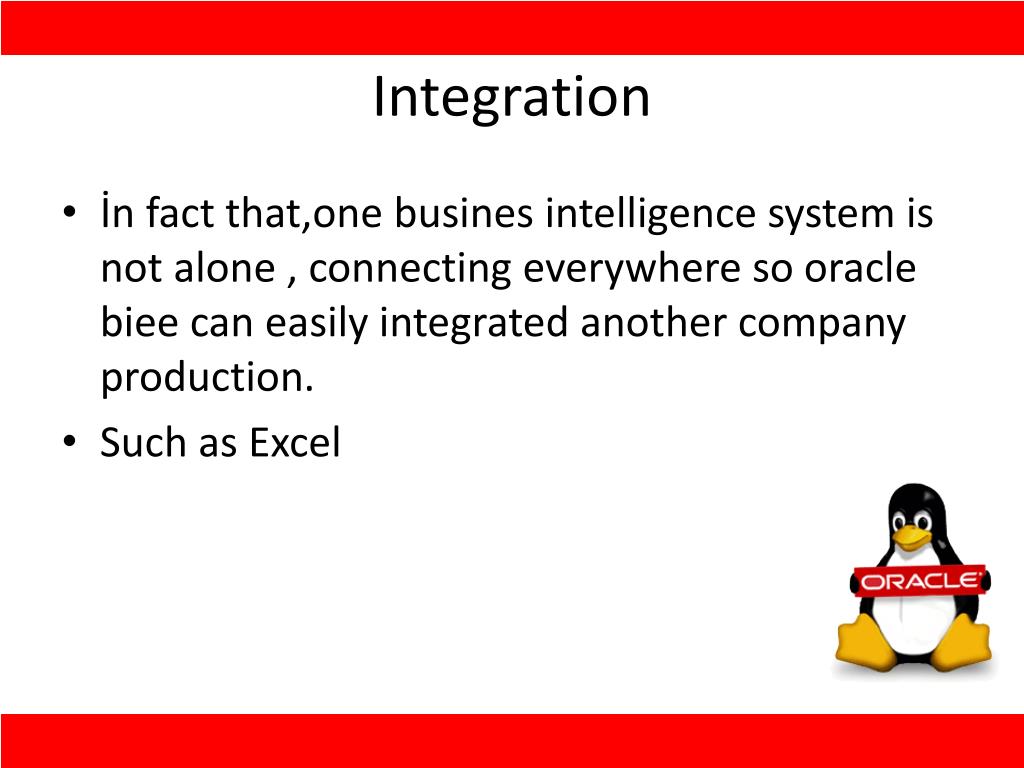 Integration

• İn fact that,one busines intelligence system is not alone , connecting everywhere so oracle biee can easily integrated another company production.
• Such as Excel

ORACLE